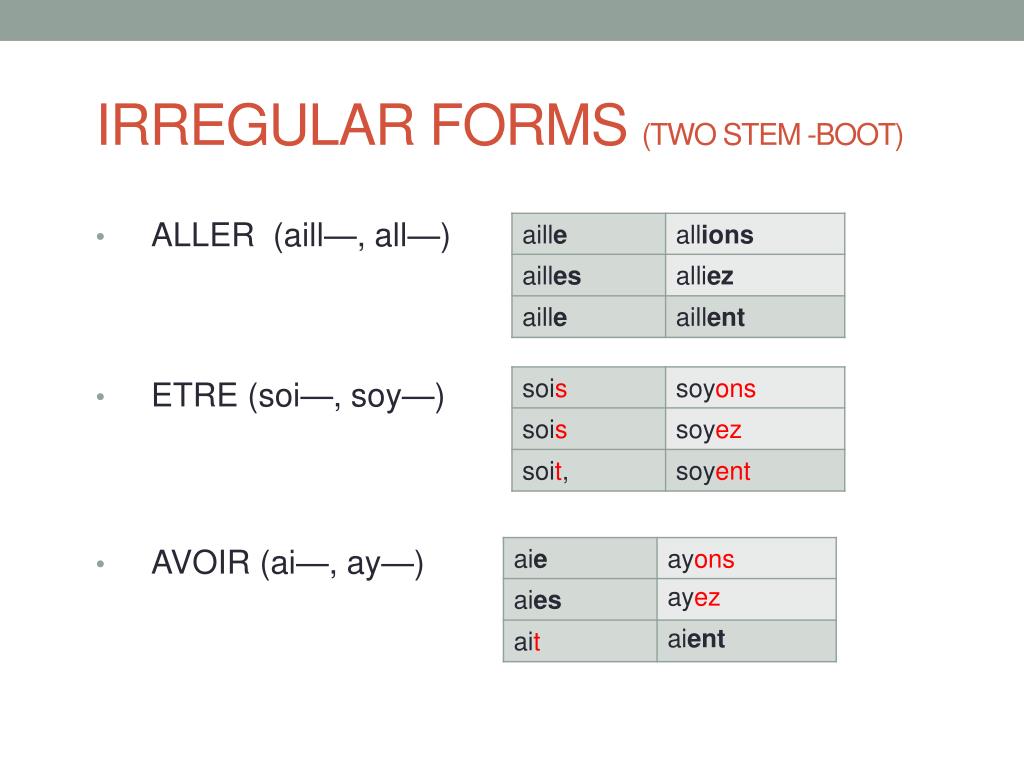 IRREGULAR FORMS (TWO STEM -BOOT)

• ALLER (aill—, all—)

| aille | allions |
|---|---|
| ailles | alliez |
| aille | aillent |

• ETRE (soi—, soy—)

| sois | soyons |
|---|---|
| sois | soyez |
| soit, | soyent |

• AVOIR (ai—, ay—)

| aie | ayons |
|---|---|
| aies | ayez |
| ait | aient |